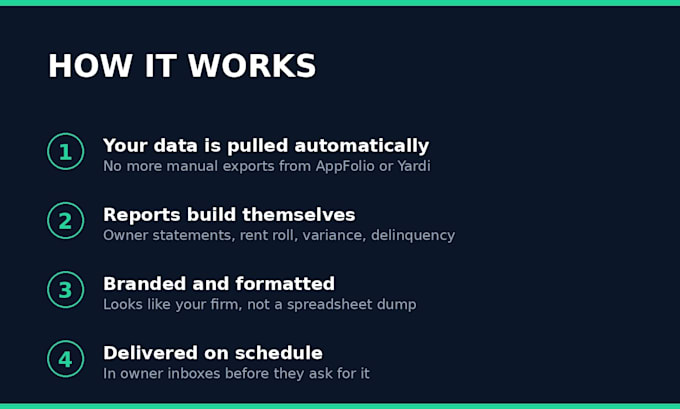 HOW IT WORKS

1 Your data is pulled automatically
No more manual exports from AppFolio or Yardi

2 Reports build themselves
Owner statements, rent roll, variance, delinquency

3 Branded and formatted
Looks like your firm, not a spreadsheet dump

4 Delivered on schedule
In owner inboxes before they ask for it